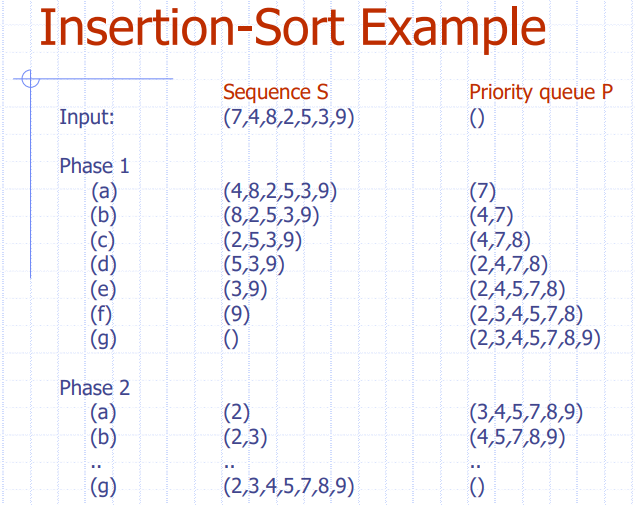 Insertion-Sort Example

| | Sequence S | Priority queue P |
|---|---|---|
| Input: | (7,4,8,2,5,3,9) | () |
| Phase 1 | | |
| (a) | (4,8,2,5,3,9) | (7) |
| (b) | (8,2,5,3,9) | (4,7) |
| (c) | (2,5,3,9) | (4,7,8) |
| (d) | (5,3,9) | (2,4,7,8) |
| (e) | (3,9) | (2,4,5,7,8) |
| (f) | (9) | (2,3,4,5,7,8) |
| (g) | () | (2,3,4,5,7,8,9) |
| Phase 2 | | |
| (a) | (2) | (3,4,5,7,8,9) |
| (b) | (2,3) | (4,5,7,8,9) |
| .. | .. | .. |
| (g) | (2,3,4,5,7,8,9) | () |